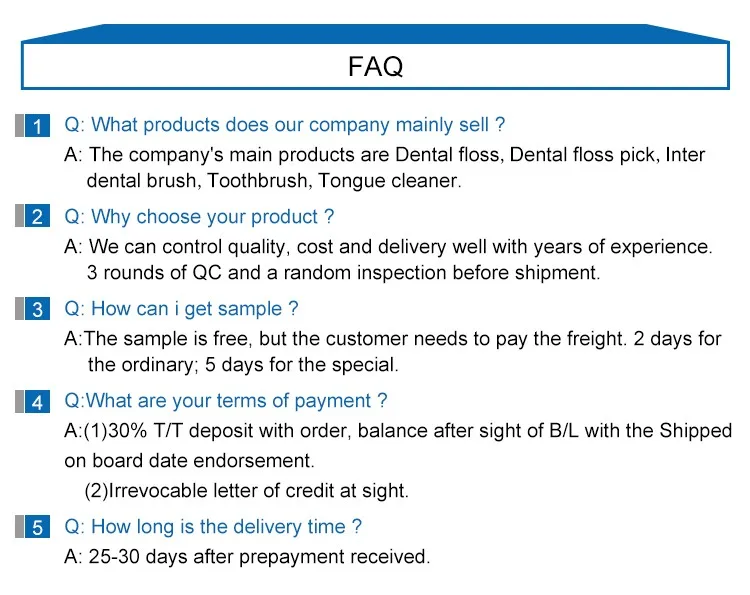 FAQ

1 Q: What products does our company mainly sell ?

A: The company's main products are Dental floss, Dental floss pick, Inter dental brush, Toothbrush, Tongue cleaner.

2 Q: Why choose your product ?

A: We can control quality, cost and delivery well with years of experience. 3 rounds of QC and a random inspection before shipment.

3 Q: How can i get sample ?

A:The sample is free, but the customer needs to pay the freight. 2 days for the ordinary; 5 days for the special.

4 Q:What are your terms of payment ?

A:(1)30% T/T deposit with order, balance after sight of B/L with the Shipped on board date endorsement.

(2)Irrevocable letter of credit at sight.

5 Q: How long is the delivery time ?

A: 25-30 days after prepayment received.